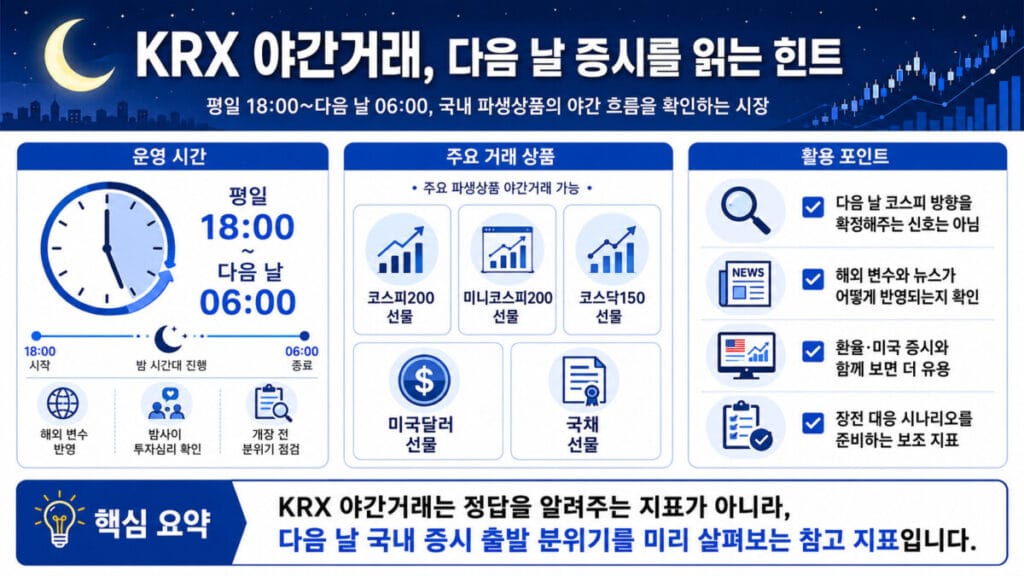 KRX 야간거래, 다음 날 증시를 읽는 힌트

평일 18:00~다음 날 06:00, 국내 파생상품의 야간 흐름을 확인하는 시장

운영 시간

평일
18:00
~
다음 날
06:00

18:00
시작

밤 시간대 진행

06:00
종료

해외 변수 반영

밤사이 투자심리 확인

개장 전 분위기 점검

주요 거래 상품

• 주요 파생상품 야간거래 가능 •

코스피200 선물

미니코스피200 선물

코스닥150 선물

미국달러 선물

국채 선물

활용 포인트

다음 날 코스피 방향을 확정해주는 신호는 아님

NEWS

해외 변수와 뉴스가 어떻게 반영되는지 확인

환율·미국 증시와 함께 보면 더 유용

장전 대응 시나리오를 준비하는 보조 지표

핵심 요약

KRX 야간거래는 정답을 알려주는 지표가 아니라,
다음 날 국내 증시 출발 분위기를 미리 살펴보는 참고 지표입니다.